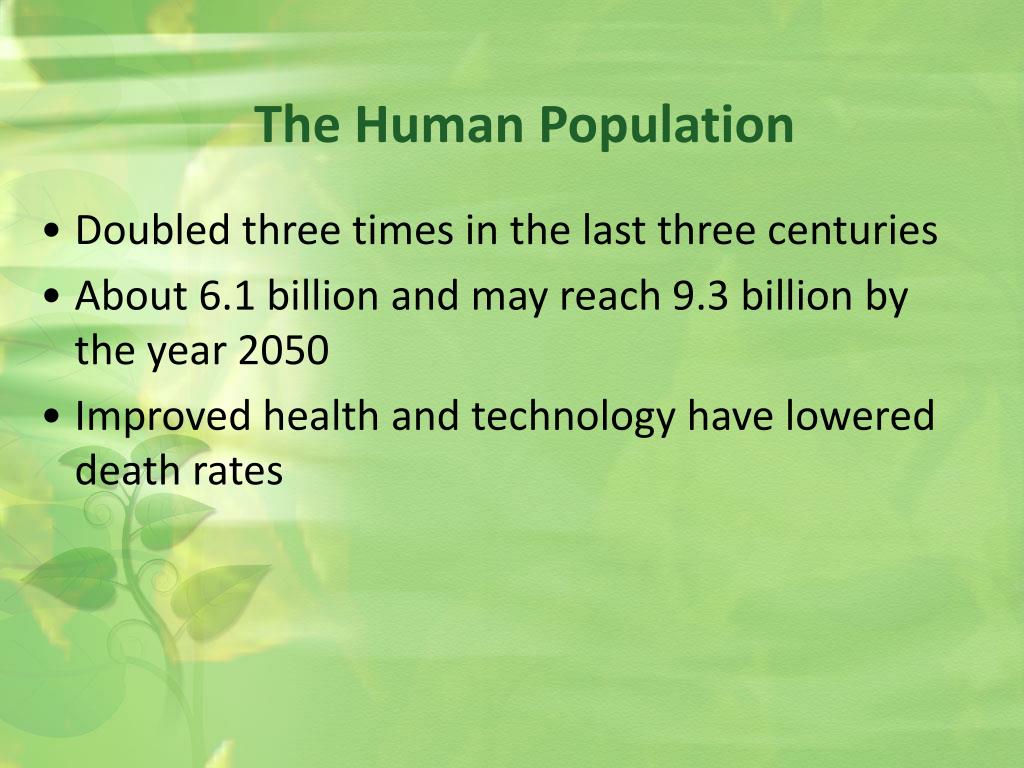 The Human Population

• Doubled three times in the last three centuries
• About 6.1 billion and may reach 9.3 billion by the year 2050
• Improved health and technology have lowered death rates